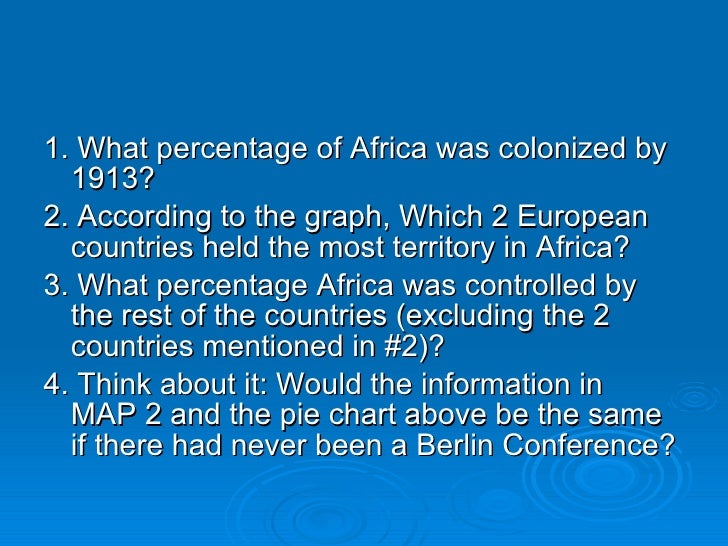 1. What percentage of Africa was colonized by 1913?

2. According to the graph, Which 2 European countries held the most territory in Africa?

3. What percentage Africa was controlled by the rest of the countries (excluding the 2 countries mentioned in #2)?

4. Think about it: Would the information in MAP 2 and the pie chart above be the same if there had never been a Berlin Conference?